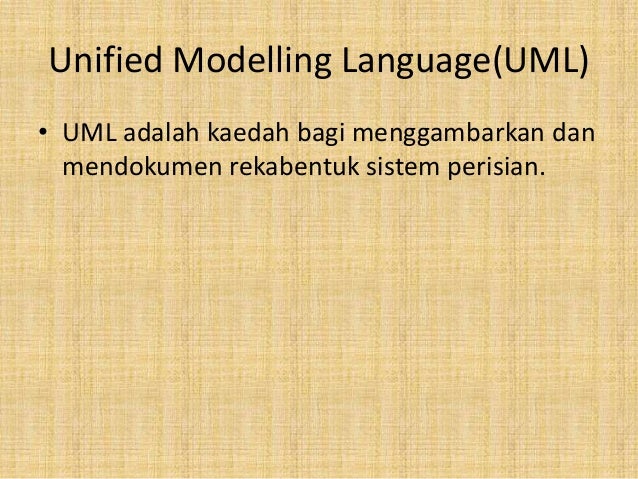 Unified Modelling Language(UML)

• UML adalah kaedah bagi menggambarkan dan mendokumen rekabentuk sistem perisian.